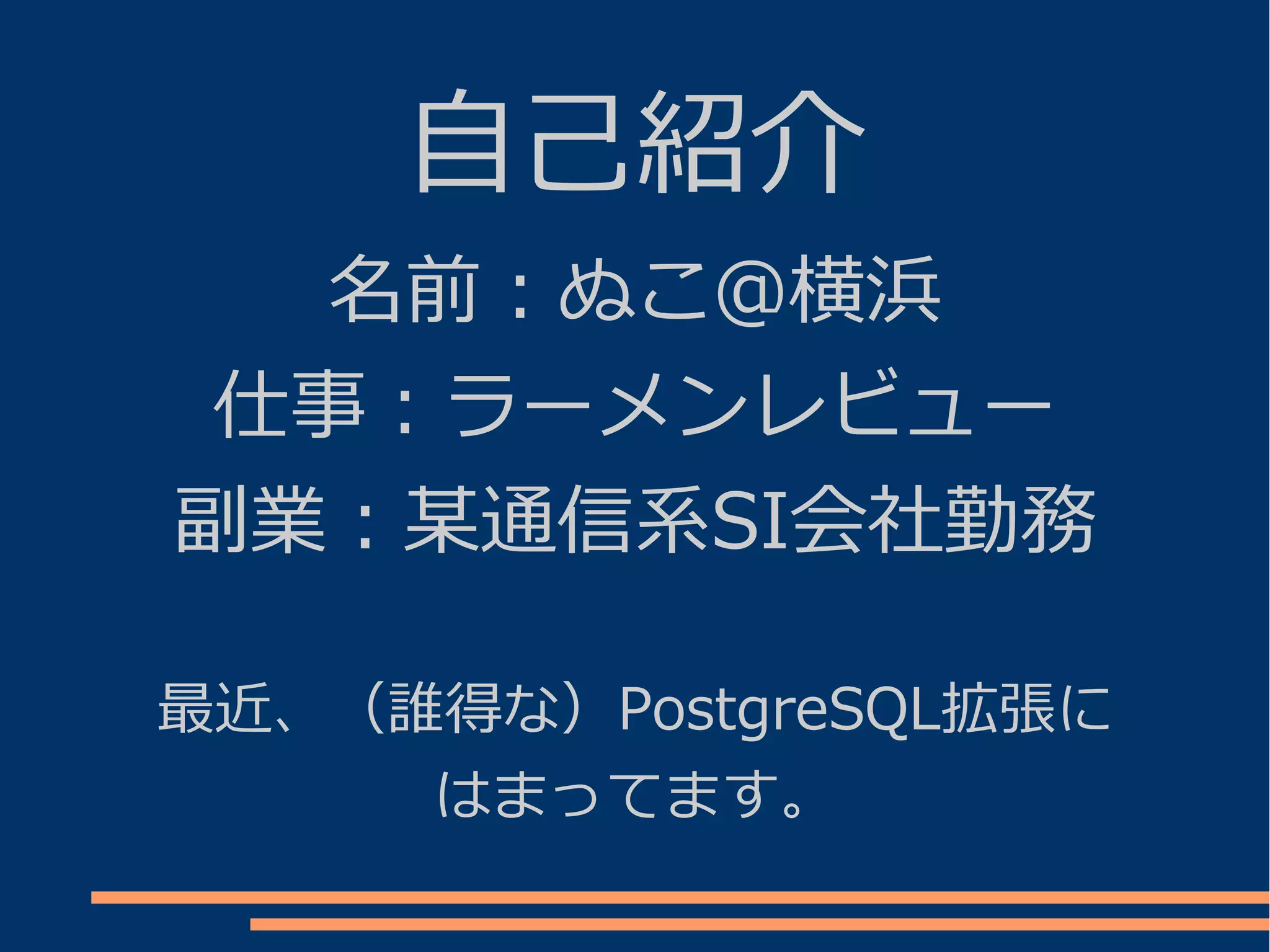 自己紹介

名前：ぬこ@横浜

仕事：ラーメンレビュー

副業：某通信系SI会社勤務

最近、（誰得な）PostgreSQL拡張にはまってます。